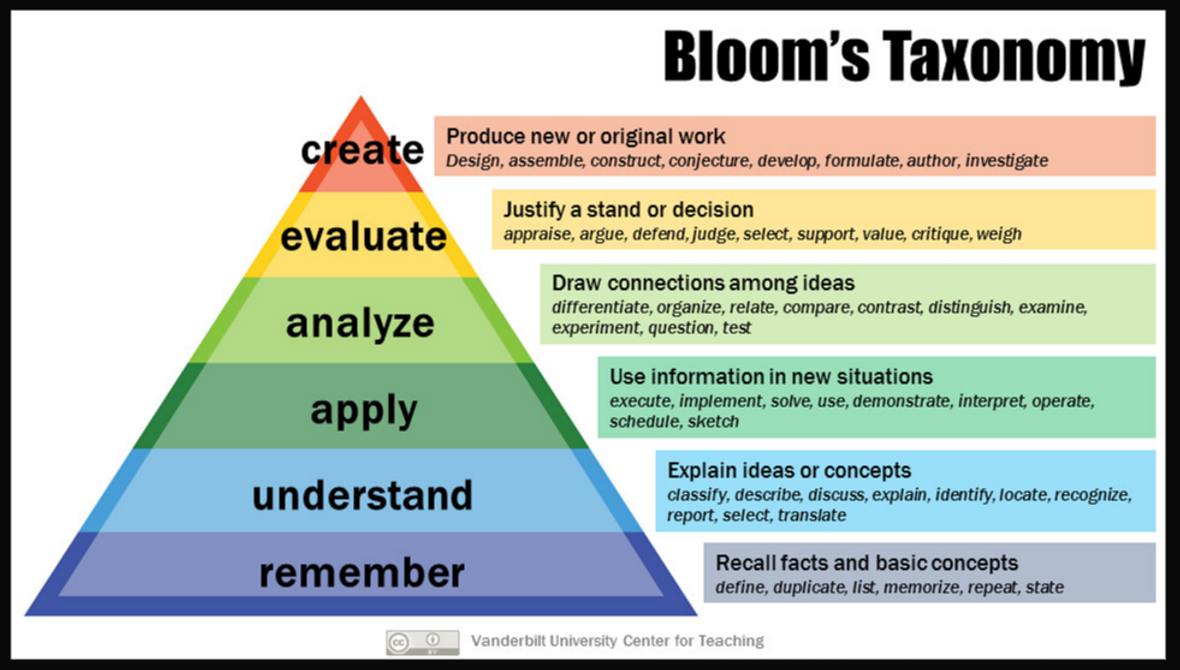 Bloom's Taxonomy

create
Produce new or original work
Design, assemble, construct, conjecture, develop, formulate, author, investigate

evaluate
Justify a stand or decision
appraise, argue, defend, judge, select, support, value, critique, weigh

analyze
Draw connections among ideas
differentiate, organize, relate, compare, contrast, distinguish, examine, experiment, question, test

apply
Use information in new situations
execute, implement, solve, use, demonstrate, interpret, operate, schedule, sketch

understand
Explain ideas or concepts
classify, describe, discuss, explain, identify, locate, recognize, report, select, translate

remember
Recall facts and basic concepts
define, duplicate, list, memorize, repeat, state

cc BY Vanderbilt University Center for Teaching